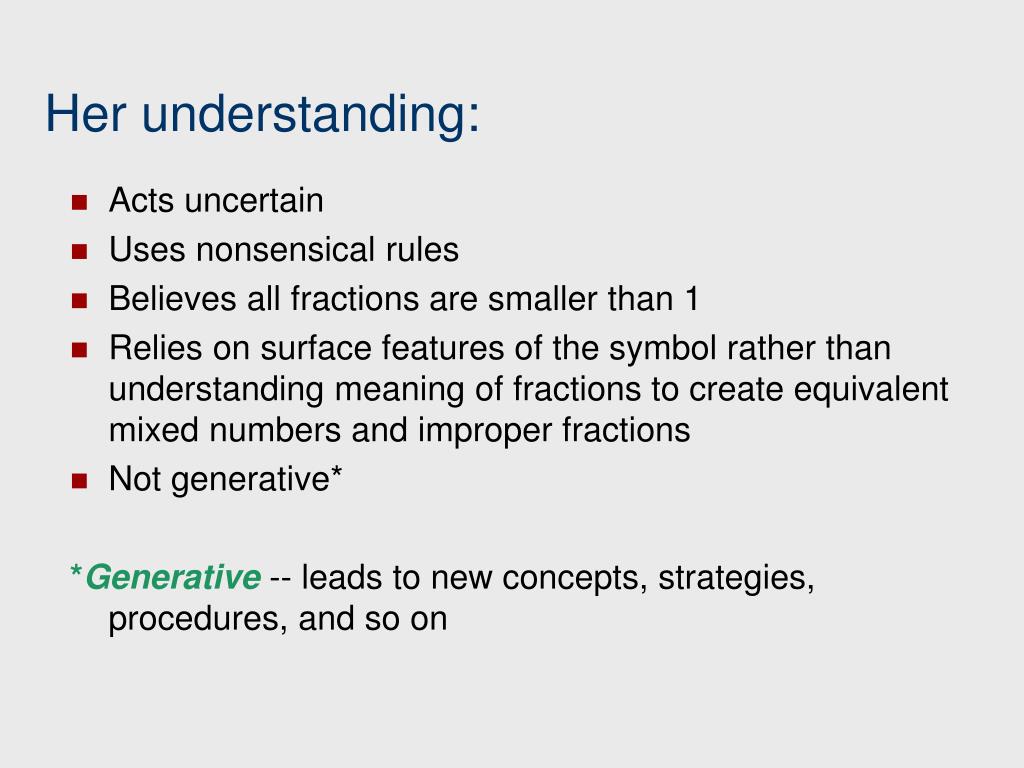 Her understanding:

- Acts uncertain
- Uses nonsensical rules
- Believes all fractions are smaller than 1
- Relies on surface features of the symbol rather than understanding meaning of fractions to create equivalent mixed numbers and improper fractions
- Not generative*

*Generative -- leads to new concepts, strategies, procedures, and so on